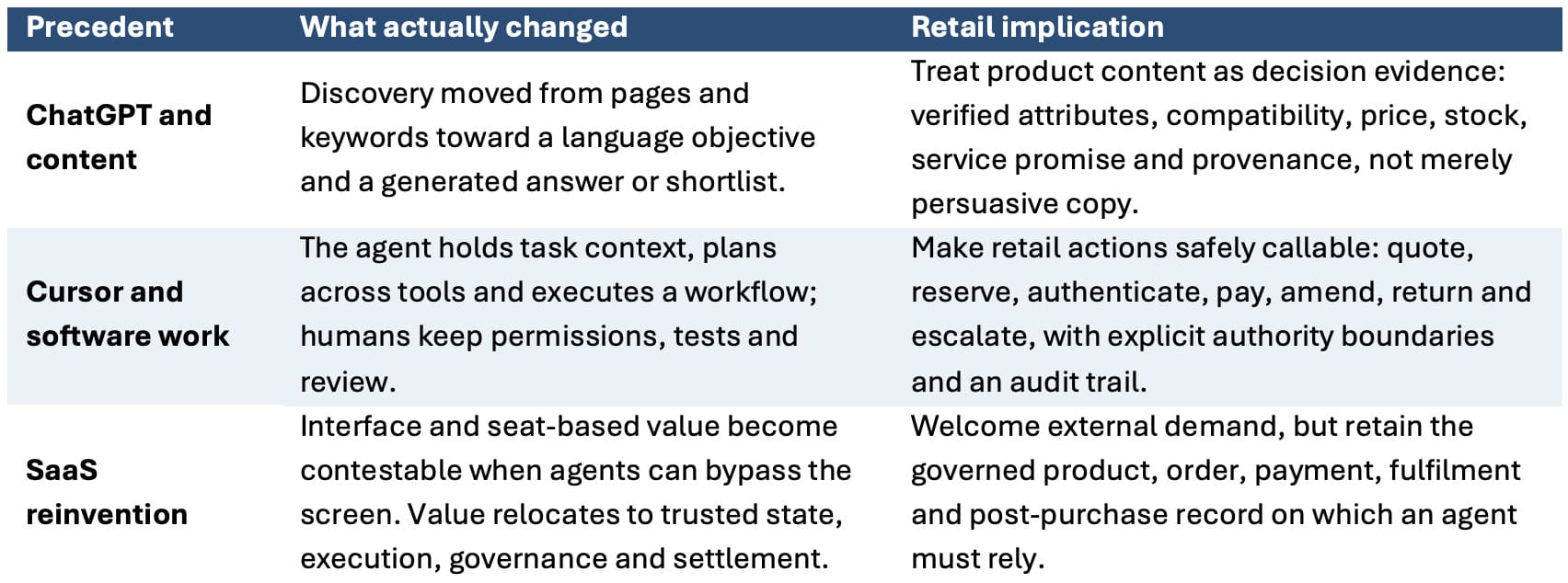 | Precedent | What actually changed | Retail implication |
|---|---|---|
| ChatGPT and content | Discovery moved from pages and keywords toward a language objective and a generated answer or shortlist. | Treat product content as decision evidence: verified attributes, compatibility, price, stock, service promise and provenance, not merely persuasive copy. |
| Cursor and software work | The agent holds task context, plans across tools and executes a workflow; humans keep permissions, tests and review. | Make retail actions safely callable: quote, reserve, authenticate, pay, amend, return and escalate, with explicit authority boundaries and an audit trail. |
| SaaS reinvention | Interface and seat-based value become contestable when agents can bypass the screen. Value relocates to trusted state, execution, governance and settlement. | Welcome external demand, but retain the governed product, order, payment, fulfilment and post-purchase record on which an agent must rely. |